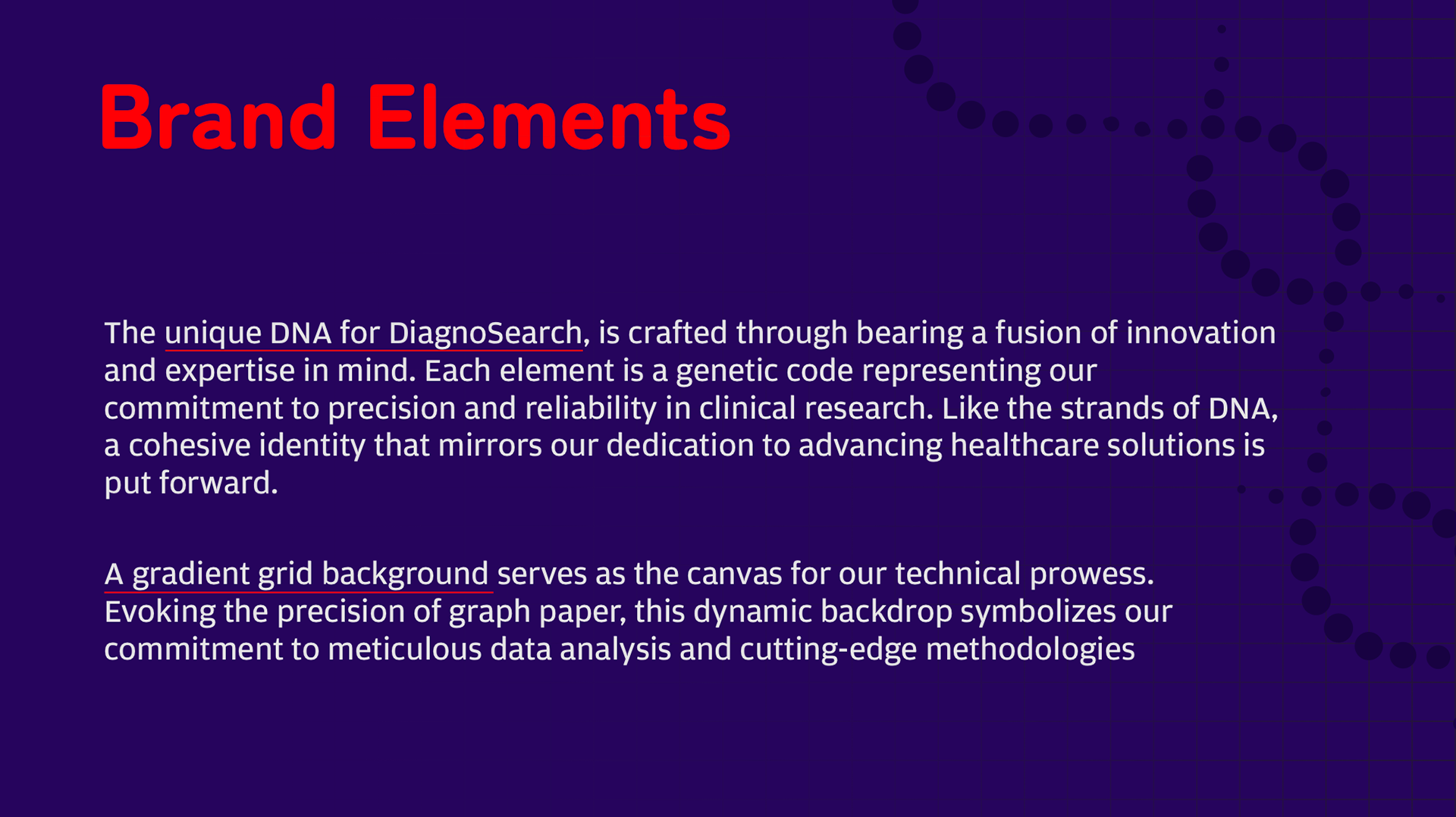 Brand Elements

The unique DNA for DiagnoSearch, is crafted through bearing a fusion of innovation and expertise in mind. Each element is a genetic code representing our commitment to precision and reliability in clinical research. Like the strands of DNA, a cohesive identity that mirrors our dedication to advancing healthcare solutions is put forward.

A gradient grid background serves as the canvas for our technical prowess. Evoking the precision of graph paper, this dynamic backdrop symbolizes our commitment to meticulous data analysis and cutting-edge methodologies